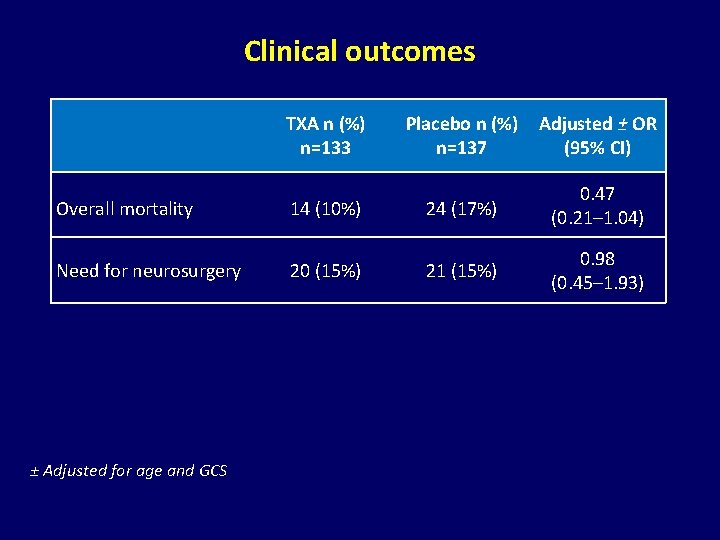 Clinical outcomes

| | TXA n (%) n=133 | Placebo n (%) n=137 | Adjusted ± OR (95% CI) |
|---|---|---|---|
| Overall mortality | 14 (10%) | 24 (17%) | 0.47 (0.21–1.04) |
| Need for neurosurgery | 20 (15%) | 21 (15%) | 0.98 (0.45–1.93) |

± Adjusted for age and GCS